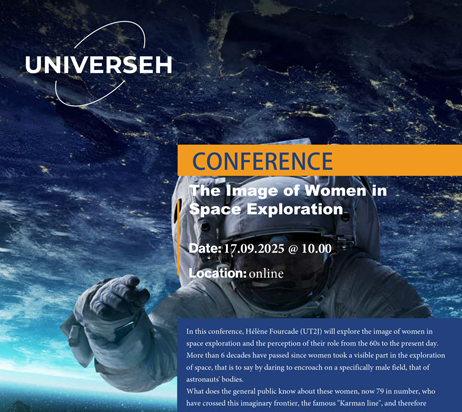 UNIVERSEH

CONFERENCE

The Image of Women in Space Exploration

Date: 17.09.2025 @ 10.00

Location: online

In this conference, Hélène Fourcade (UT2J) will explore the image of women in space exploration and the perception of their role from the 60s to the present day. More than 6 decades have passed since women took a visible part in the exploration of space, that is to say by daring to encroach on a specifically male field, that of astronauts' bodies.
What does the general public know about these women, now 79 in number, who have crossed this imaginary frontier, the famous "Karman line", and therefore